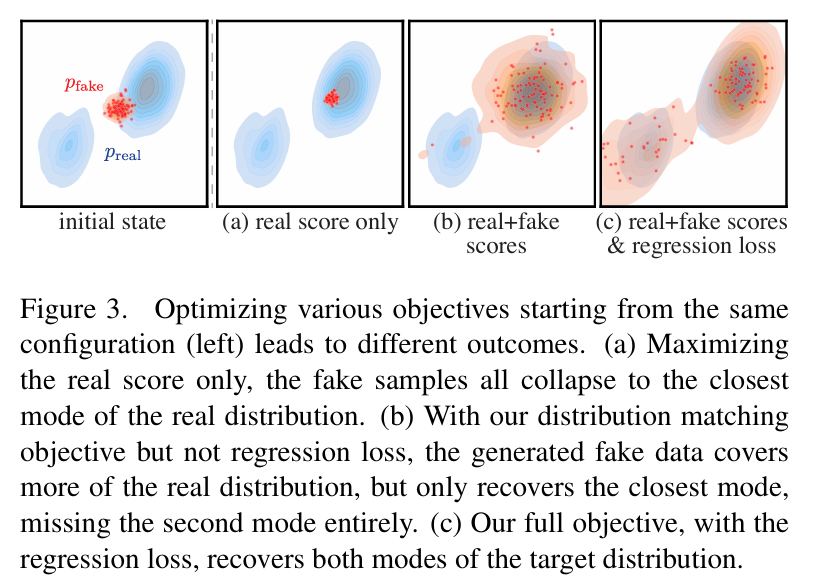 $p_{\text{fake}}$

$p_{\text{real}}$

initial state

(a) real score only

(b) real+fake scores

(c) real+fake scores & regression loss

Figure 3. Optimizing various objectives starting from the same configuration (left) leads to different outcomes. (a) Maximizing the real score only, the fake samples all collapse to the closest mode of the real distribution. (b) With our distribution matching objective but not regression loss, the generated fake data covers more of the real distribution, but only recovers the closest mode, missing the second mode entirely. (c) Our full objective, with the regression loss, recovers both modes of the target distribution.